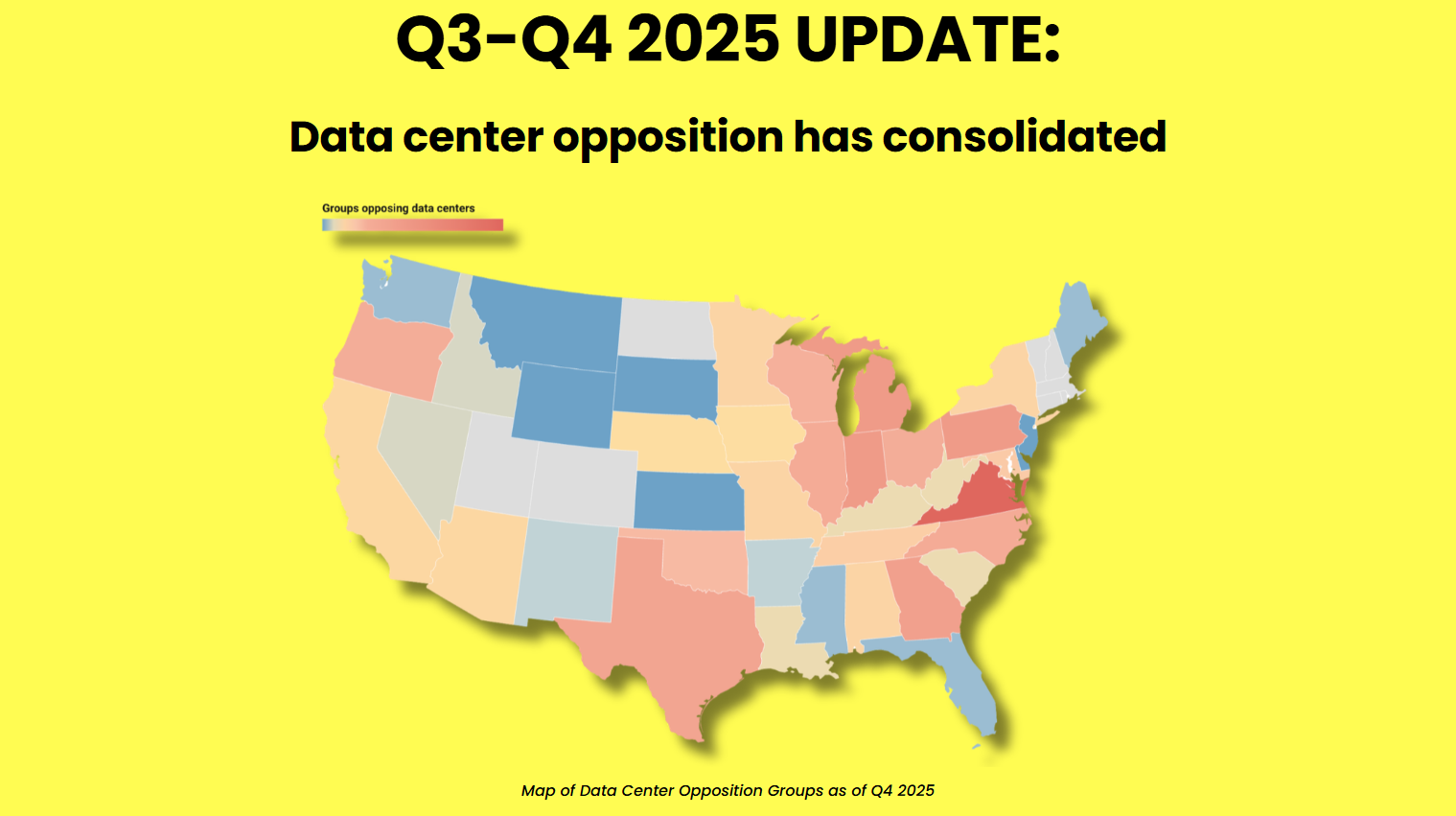 Q3-Q4 2025 UPDATE:

Data center opposition has consolidated

Groups opposing data centers

Map of Data Center Opposition Groups as of Q4 2025